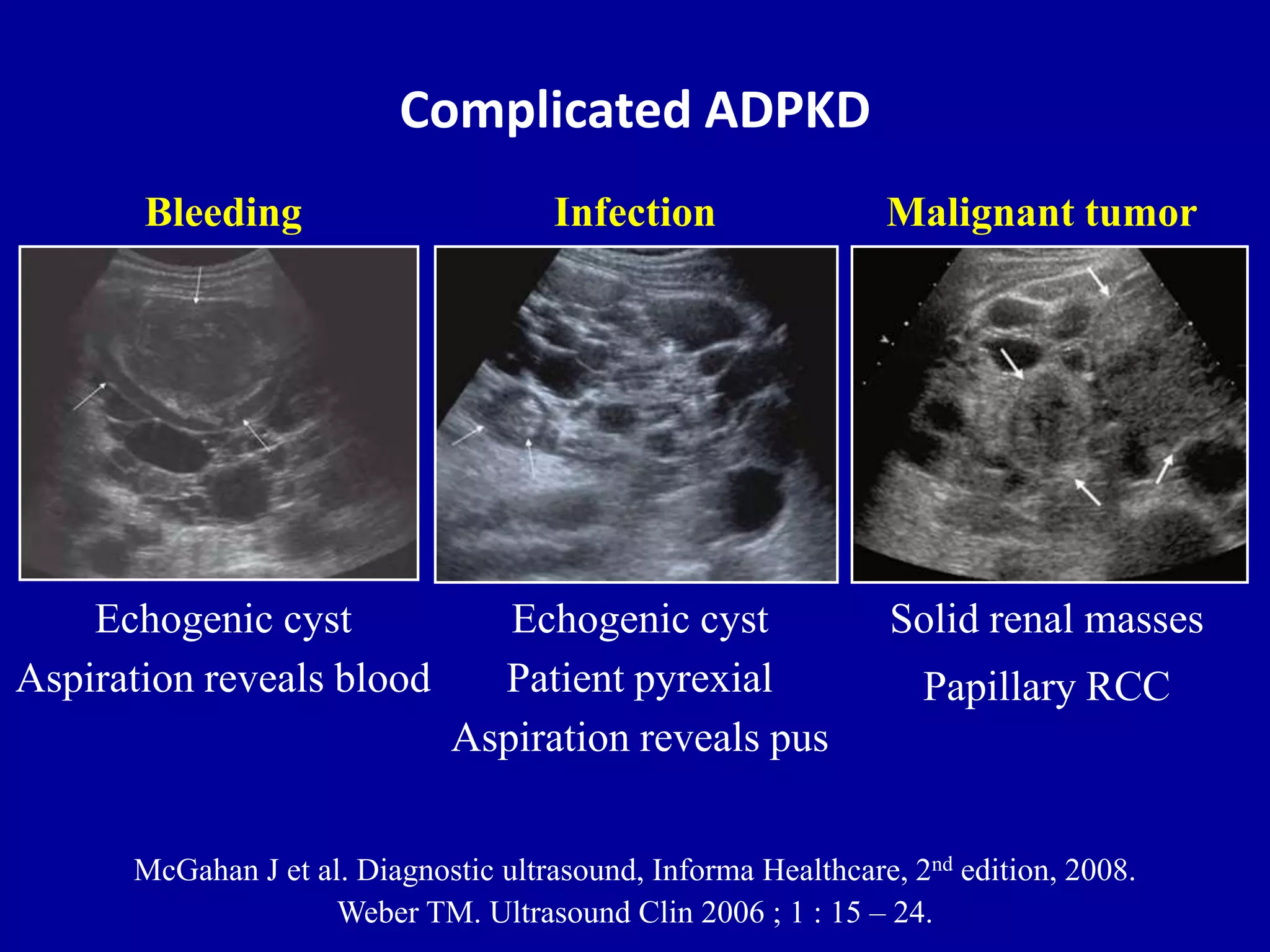 Complicated ADPKD

Bleeding

Echogenic cyst
Aspiration reveals blood

Infection

Echogenic cyst
Patient pyrexial
Aspiration reveals pus

Malignant tumor

Solid renal masses
Papillary RCC

McGahan J et al. Diagnostic ultrasound, Informa Healthcare, 2$^{nd}$ edition, 2008.
Weber TM. Ultrasound Clin 2006 ; 1 : 15 – 24.